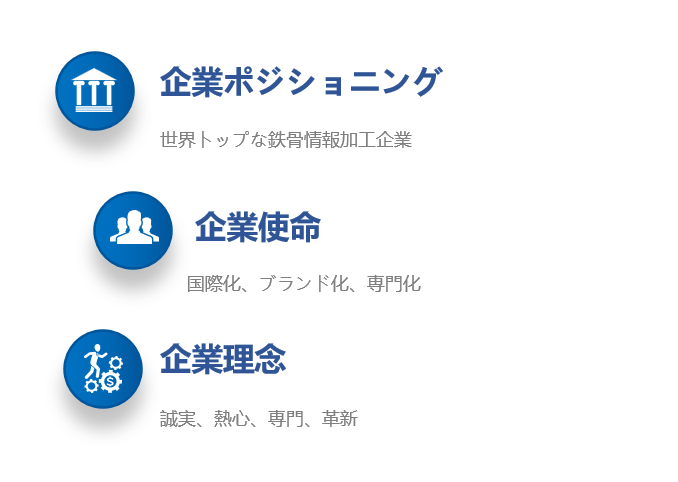 企業ポジショニング

世界トップな鉄骨情報加工企業

企業使命

国際化、ブランド化、専門化

企業理念

誠実、熱心、専門、革新